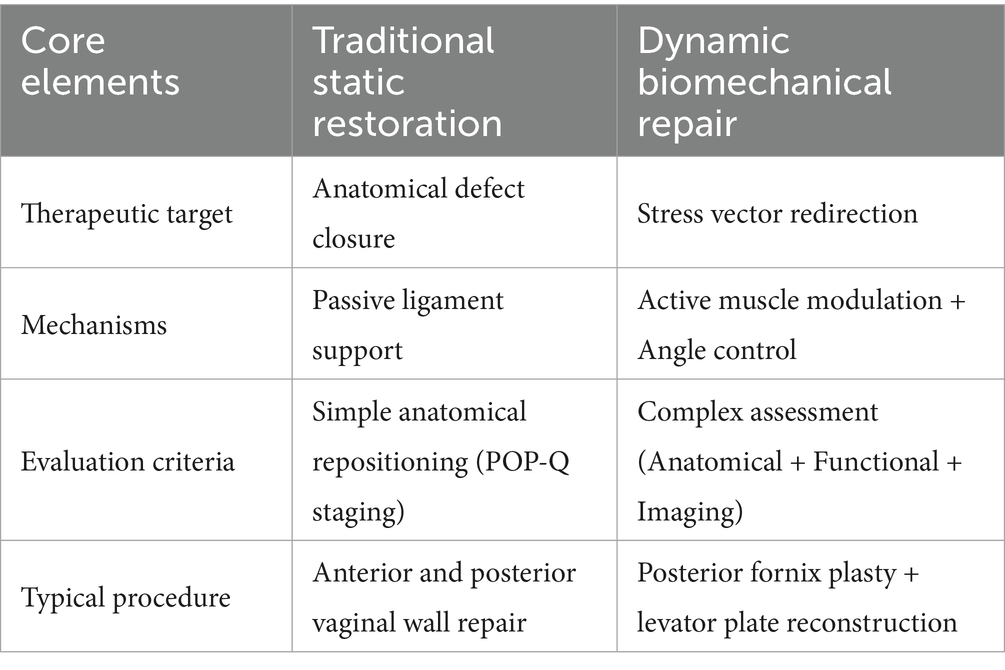 | Core elements | Traditional static restoration | Dynamic biomechanical repair |
|---|---|---|
| Therapeutic target | Anatomical defect closure | Stress vector redirection |
| Mechanisms | Passive ligament support | Active muscle modulation + Angle control |
| Evaluation criteria | Simple anatomical repositioning (POP-Q staging) | Complex assessment (Anatomical + Functional + Imaging) |
| Typical procedure | Anterior and posterior vaginal wall repair | Posterior fornix plasty + levator plate reconstruction |